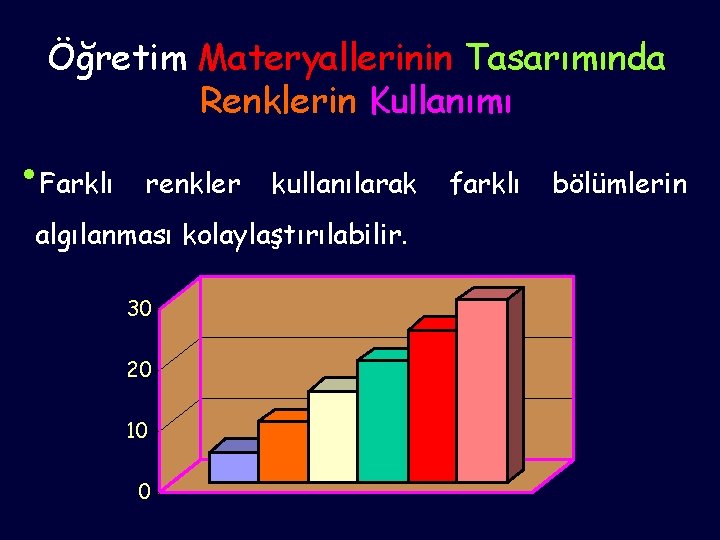 Öğretim Materyallerinin Tasarımında Renklerin Kullanımı

• Farklı renkler kullanılarak farklı bölümlerin algılanması kolaylaştırılabilir.

30
20
10
0